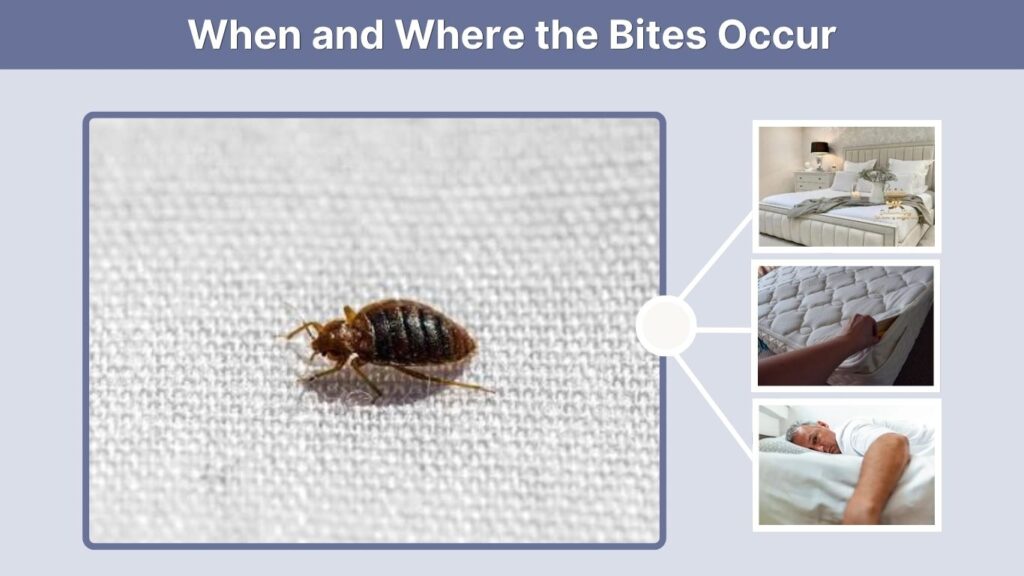 When and Where the Bites Occur